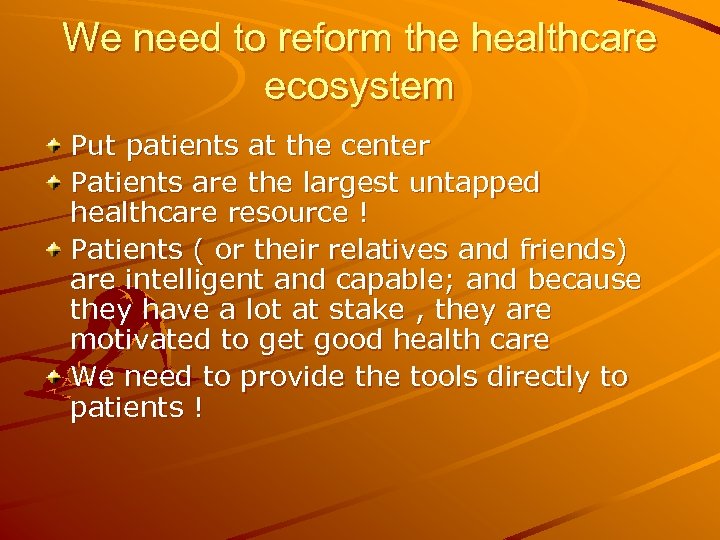 We need to reform the healthcare ecosystem

Put patients at the center

Patients are the largest untapped healthcare resource !

Patients ( or their relatives and friends) are intelligent and capable; and because they have a lot at stake , they are motivated to get good health care

We need to provide the tools directly to patients !